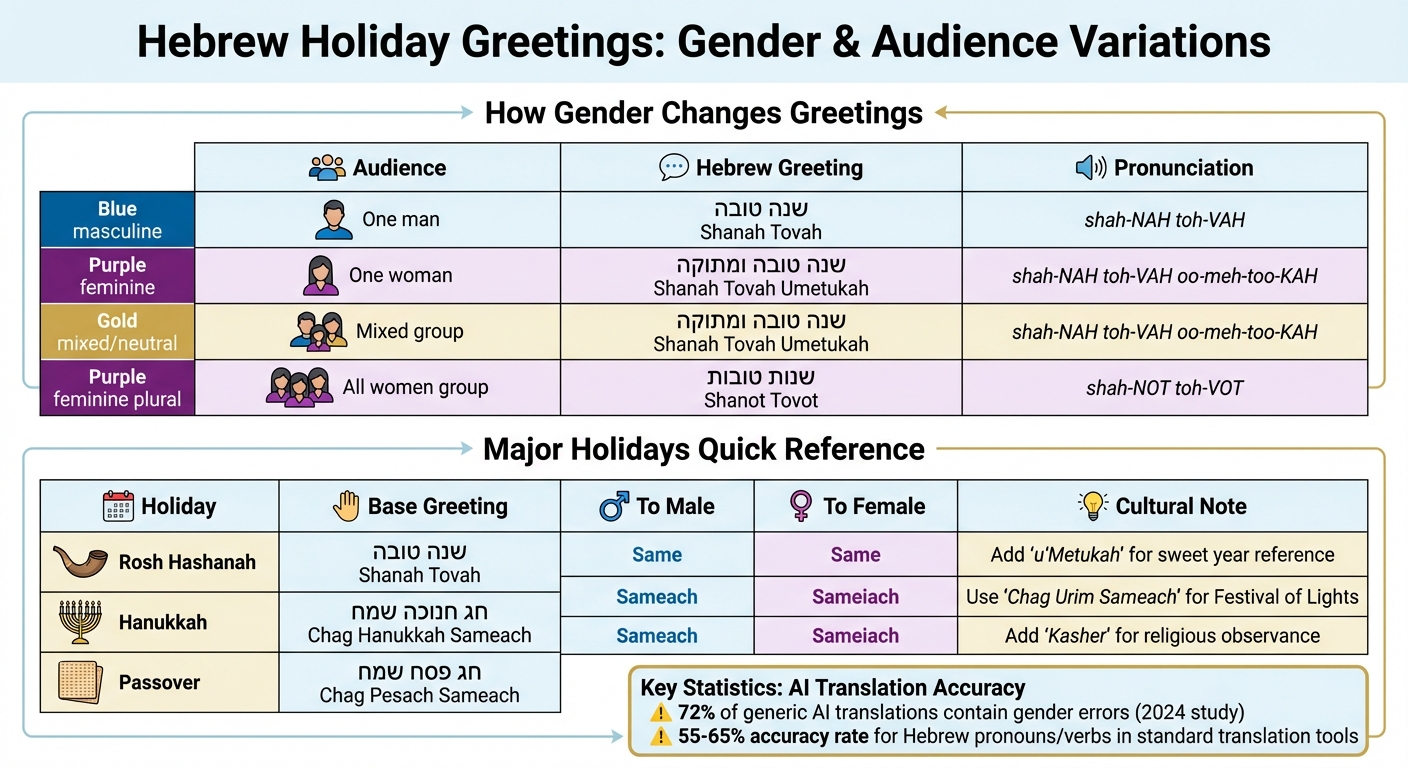 Hebrew Holiday Greetings: Gender & Audience Variations

How Gender Changes Greetings

| | Audience | Hebrew Greeting | Pronunciation |
|---|---|---|---|
| Blue masculine | One man | שנה טובה Shanah Tovah | shah-NAH toh-VAH |
| Purple feminine | One woman | שנה טובה ומתוקה Shanah Tovah Umetukah | shah-NAH toh-VAH oo-meh-too-KAH |
| Gold mixed/neutral | Mixed group | שנה טובה ומתוקה Shanah Tovah Umetukah | shah-NAH toh-VAH oo-meh-too-KAH |
| Purple feminine plural | All women group | שנות טובות Shanot Tovot | shah-NOT toh-VOT |

Major Holidays Quick Reference

| Holiday | Base Greeting | To Male | To Female | Cultural Note |
|---|---|---|---|---|
| Rosh Hashanah | שנה טובה Shanah Tovah | Same | Same | Add 'u'Metukah' for sweet year reference |
| Hanukkah | חג חנוכה שמח Chag Hanukkah Sameach | Sameach | Sameiach | Use 'Chag Urim Sameach' for Festival of Lights |
| Passover | חג פסח שמח Chag Pesach Sameach | Sameach | Sameiach | Add 'Kasher' for religious observance |

Key Statistics: AI Translation Accuracy
72% of generic AI translations contain gender errors (2024 study)
55-65% accuracy rate for Hebrew pronouns/verbs in standard translation tools